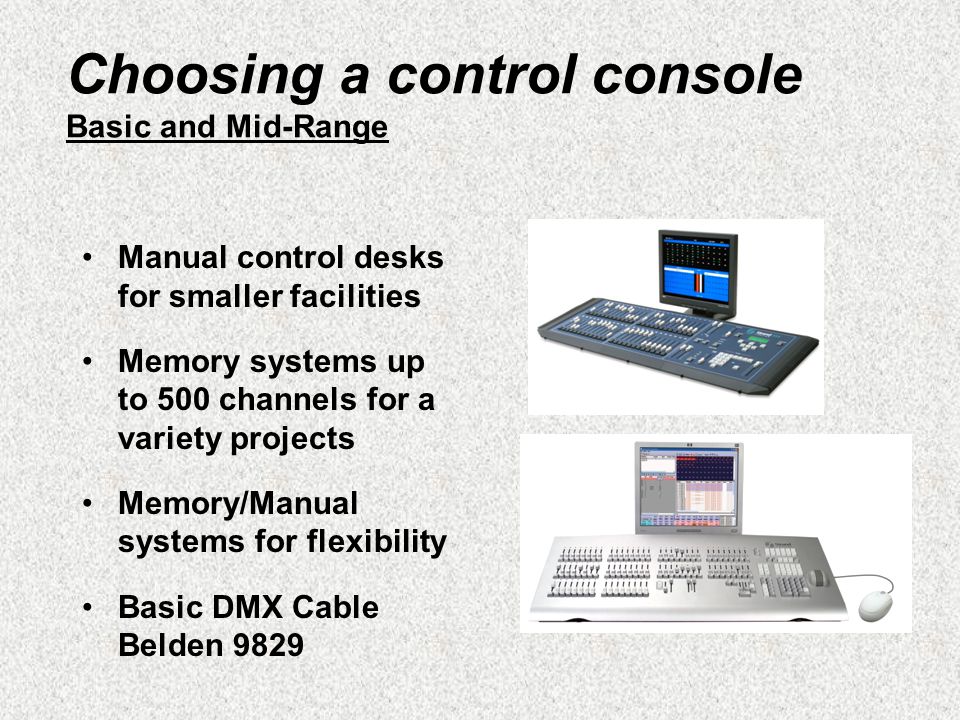 Choosing a control console
Basic and Mid-Range

• Manual control desks for smaller facilities

• Memory systems up to 500 channels for a variety projects

• Memory/Manual systems for flexibility

• Basic DMX Cable Belden 9829